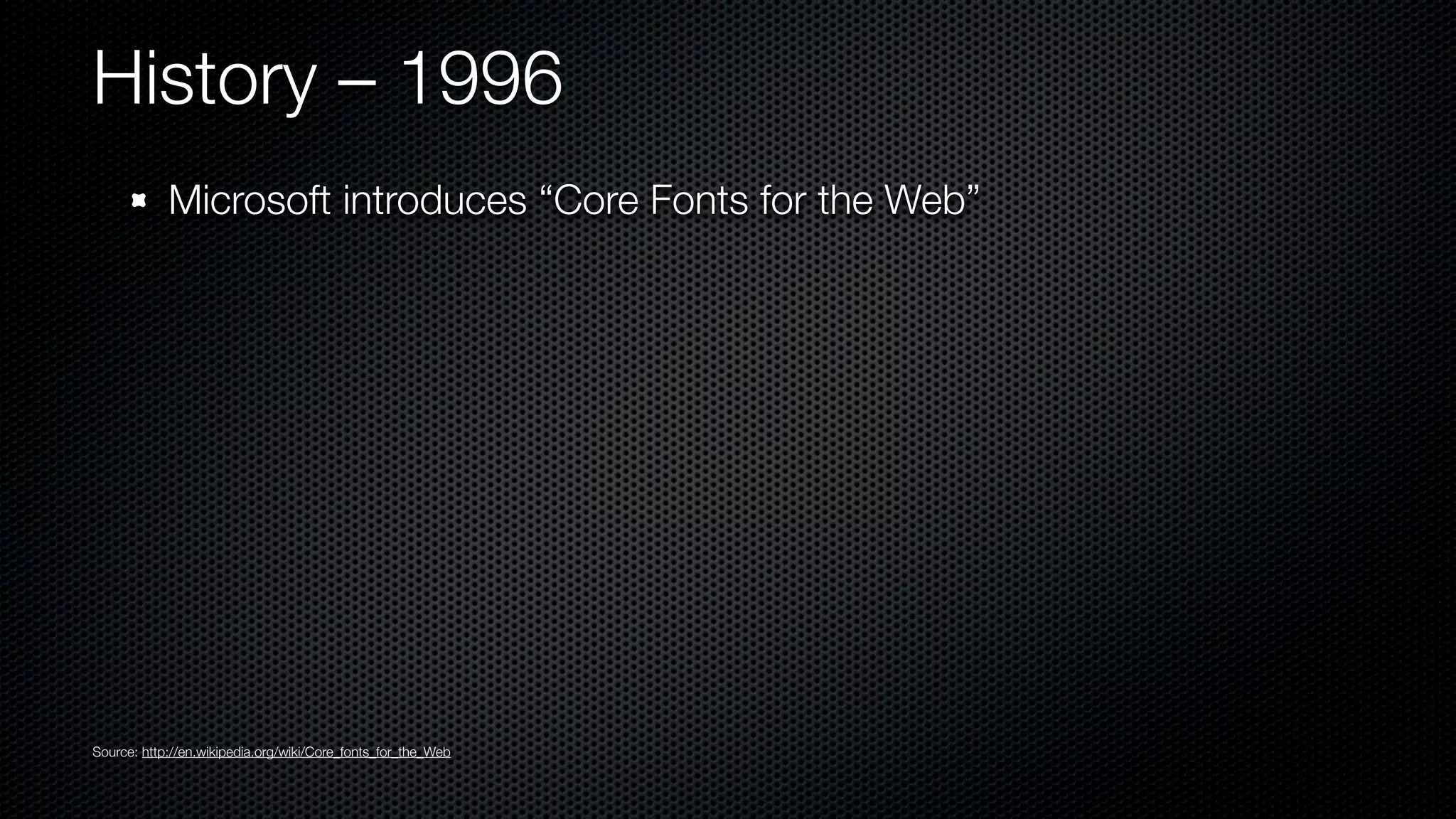 History – 1996

Microsoft introduces “Core Fonts for the Web”

Source: http://en.wikipedia.org/wiki/Core_fonts_for_the_Web